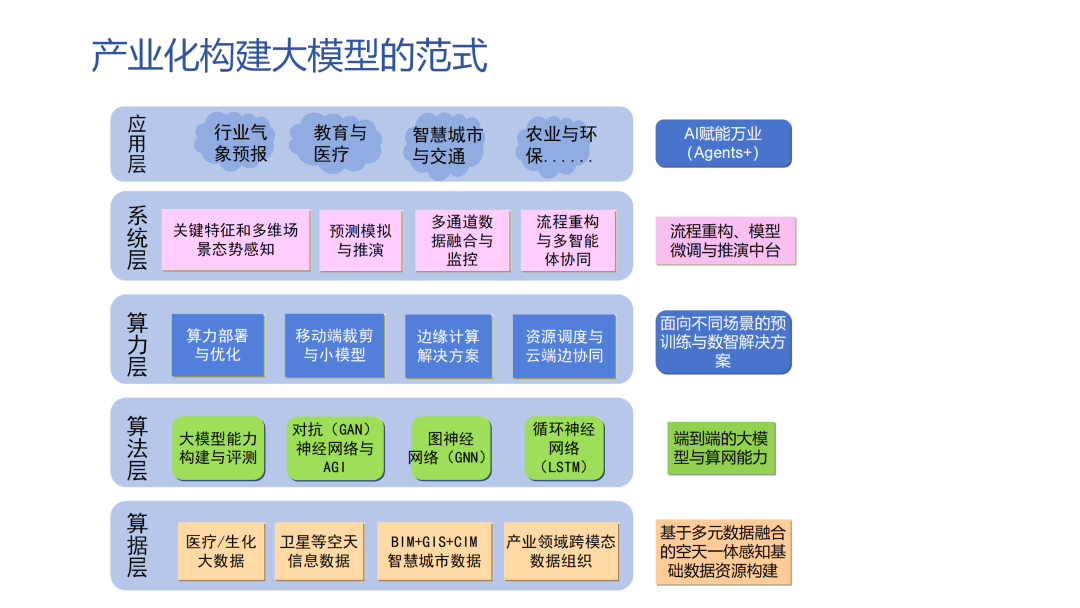 产业化构建大模型的范式

应用层

行业气象预报

教育与医疗

智慧城市与交通

农业与环保......

AI赋能万业（Agents+）

系统层

关键特征和多维场景态势感知

预测模拟与推演

多通道数据融合与监控

流程重构与多智能体协同

流程重构、模型微调与推演中台

算力层

算力部署与优化

移动端裁剪与小模型

边缘计算解决方案

资源调度与云端边协同

面向不同场景的预训练与数智解决方案

算法层

大模型能力构建与评测

对抗（GAN）神经网络与AGI

图神经网络（GNN）

循环神经网络（LSTM）

端到端的大模型与算网能力

算据层

医疗/生化大数据

卫星等空天信息数据

BIM+GIS+CIM智慧城市数据

产业领域跨模态数据组织

基于多元数据融合的空天一体感知基础数据资源构建